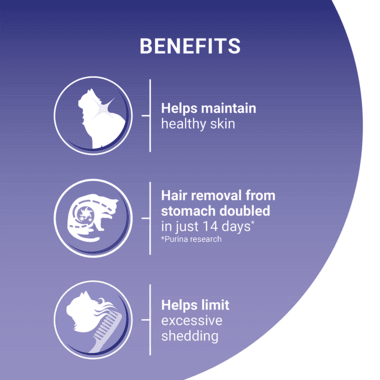 BENEFITS

Helps maintain healthy skin

Hair removal from stomach doubled in just 14 days*
*Purina research

Helps limit excessive shedding